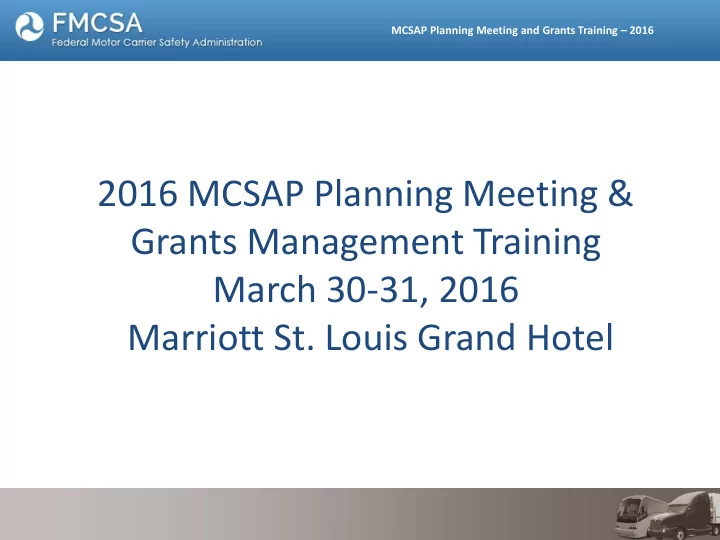 FMCSA
Federal Motor Carrier Safety Administration

MCSAP Planning Meeting and Grants Training – 2016

2016 MCSAP Planning Meeting & Grants Management Training
March 30-31, 2016
Marriott St. Louis Grand Hotel